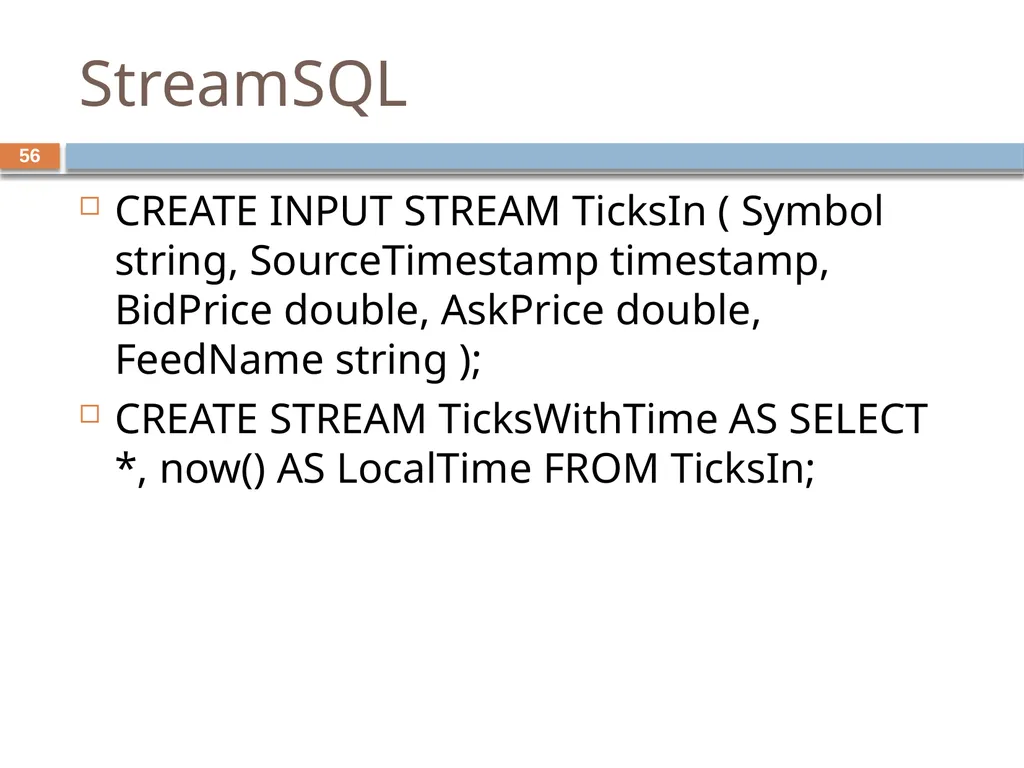 StreamSQL

56

CREATE INPUT STREAM TicksIn ( Symbol string, SourceTimestamp timestamp, BidPrice double, AskPrice double, FeedName string );

CREATE STREAM TicksWithTime AS SELECT *, now() AS LocalTime FROM TicksIn;